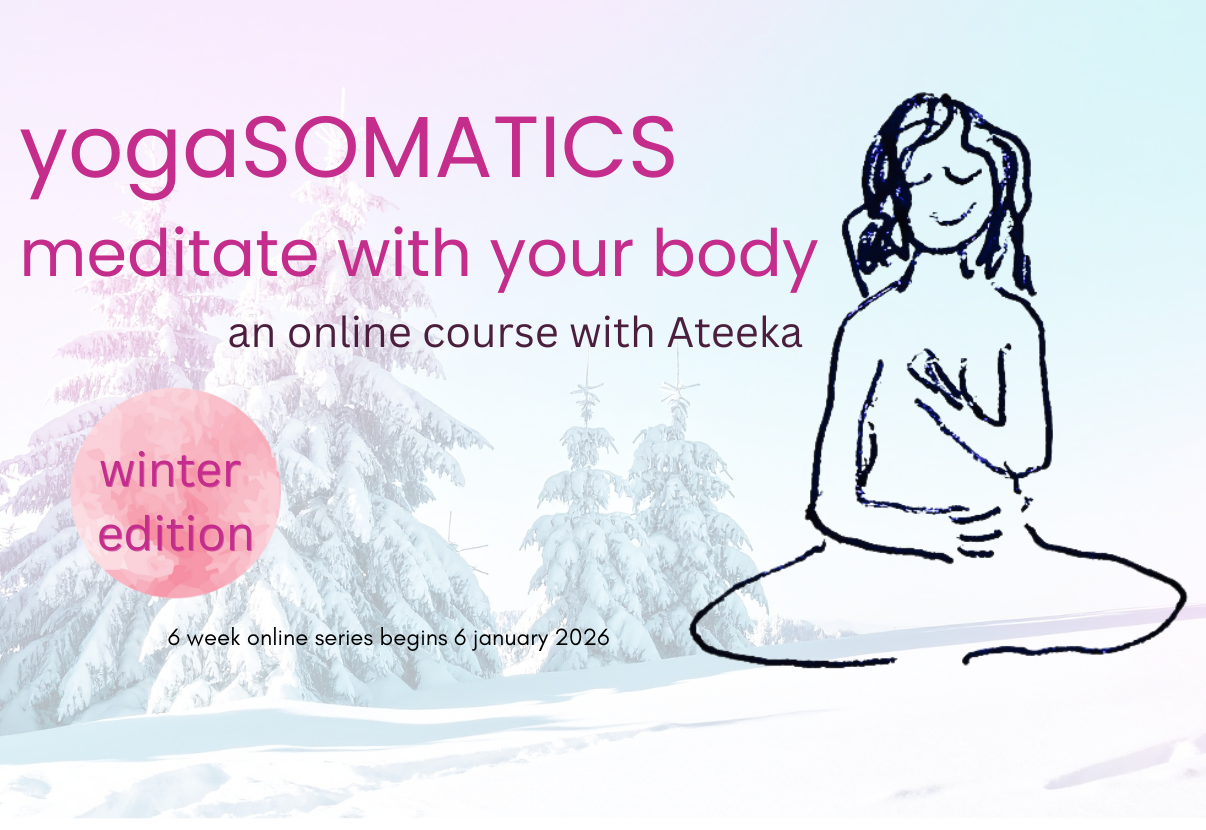 yogaSOMATICS
meditate with your body
an online course with Ateeka

winter edition

6 week online series begins 6 january 2026